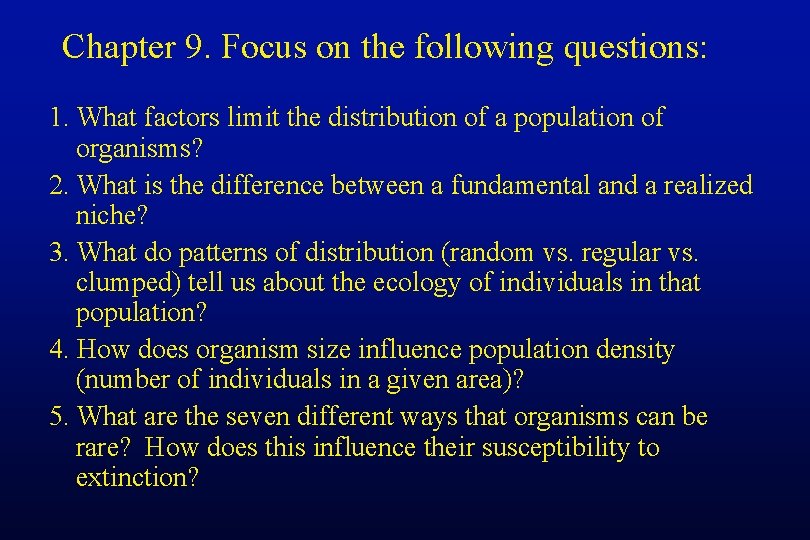 Chapter 9. Focus on the following questions:

1. What factors limit the distribution of a population of organisms?

2. What is the difference between a fundamental and a realized niche?

3. What do patterns of distribution (random vs. regular vs. clumped) tell us about the ecology of individuals in that population?

4. How does organism size influence population density (number of individuals in a given area)?

5. What are the seven different ways that organisms can be rare? How does this influence their susceptibility to extinction?